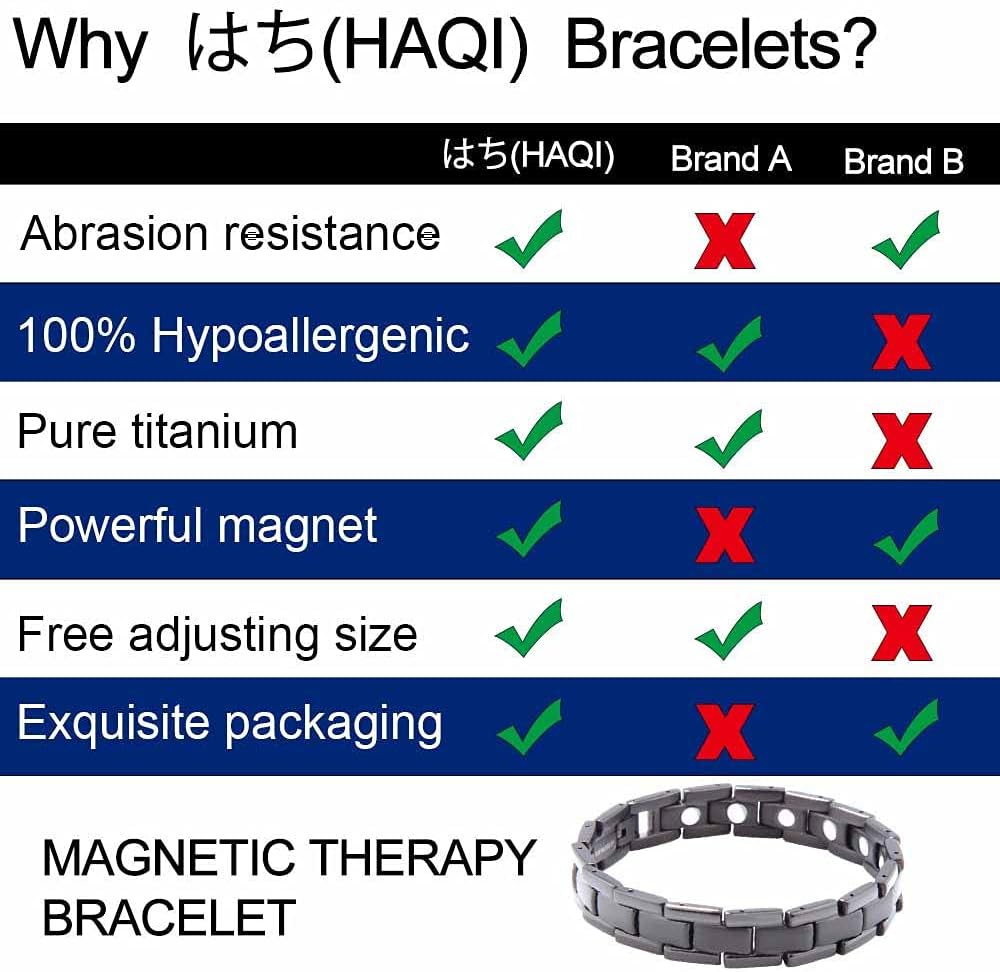 Why はち(HAQI) Bracelets?

| | はち(HAQI) | Brand A | Brand B |
|---|---|---|---|
| Abrasion resistance | ✓ | ✗ | ✓ |
| 100% Hypoallergenic | ✓ | ✓ | ✗ |
| Pure titanium | ✓ | ✓ | ✗ |
| Powerful magnet | ✓ | ✗ | ✓ |
| Free adjusting size | ✓ | ✓ | ✗ |
| Exquisite packaging | ✓ | ✗ | ✓ |

MAGNETIC THERAPY BRACELET